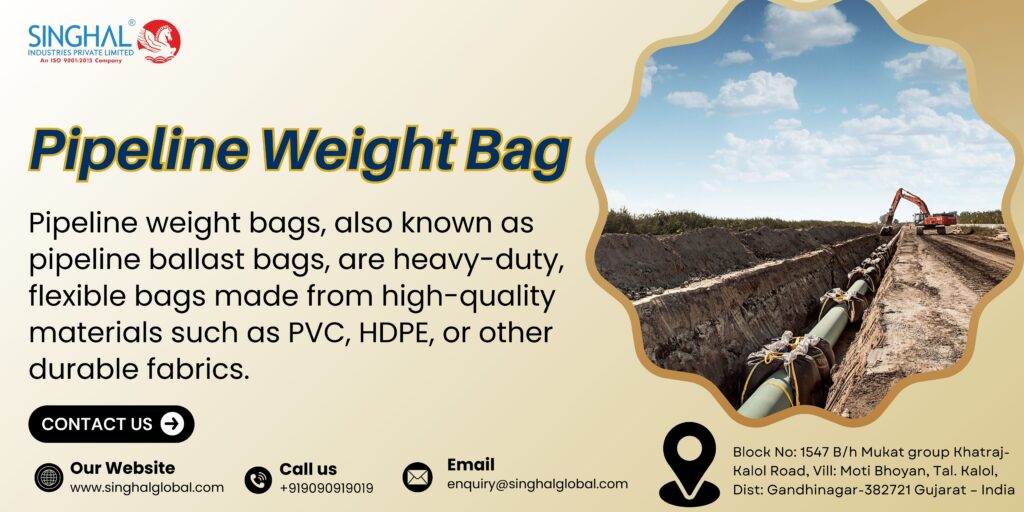 SINGHAL®
INDUSTRIES PRIVATE LIMITED
An ISO 9001:2015 Company

Pipeline Weight Bag

Pipeline weight bags, also known as pipeline ballast bags, are heavy-duty, flexible bags made from high-quality materials such as PVC, HDPE, or other durable fabrics.

CONTACT US

Our Website
www.singhalglobal.com

Call us
+919090919019

Email
enquiry@singhalglobal.com

Block No: 1547 B/h Mukat group Khatraj-Kalol Road, Vill: Moti Bhoyan, Tal. Kalol, Dist: Gandhinagar-382721 Gujarat – India